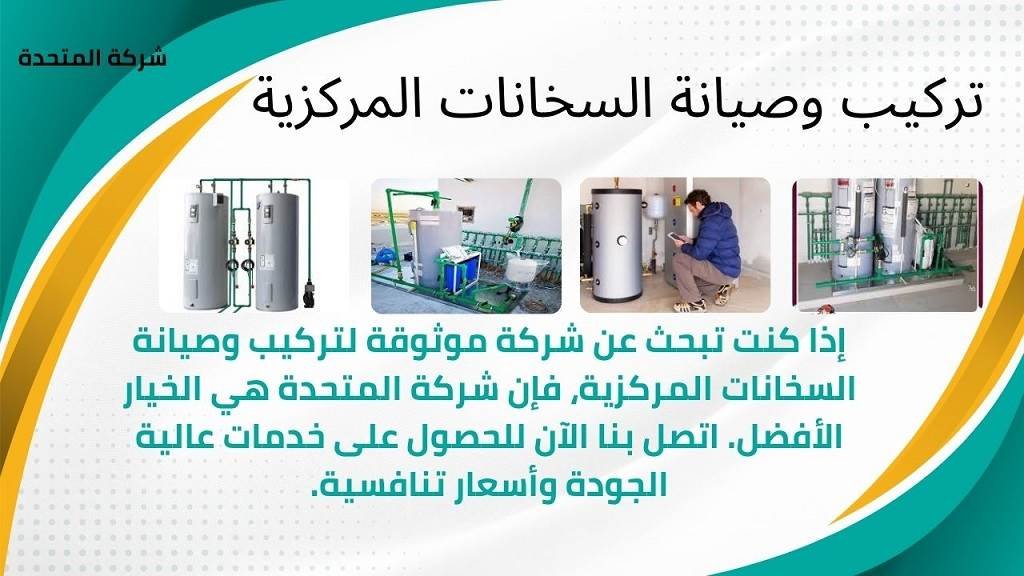 شركة المتحدة

تركيب وصيانة السخانات المركزية

إذا كنت تبحث عن شركة موثوقة لتركيب وصيانة السخانات المركزية, فإن شركة المتحدة هي الخيار الأفضل. اتصل بنا الآن للحصول على خدمات عالية الجودة وأسعار تنافسية.